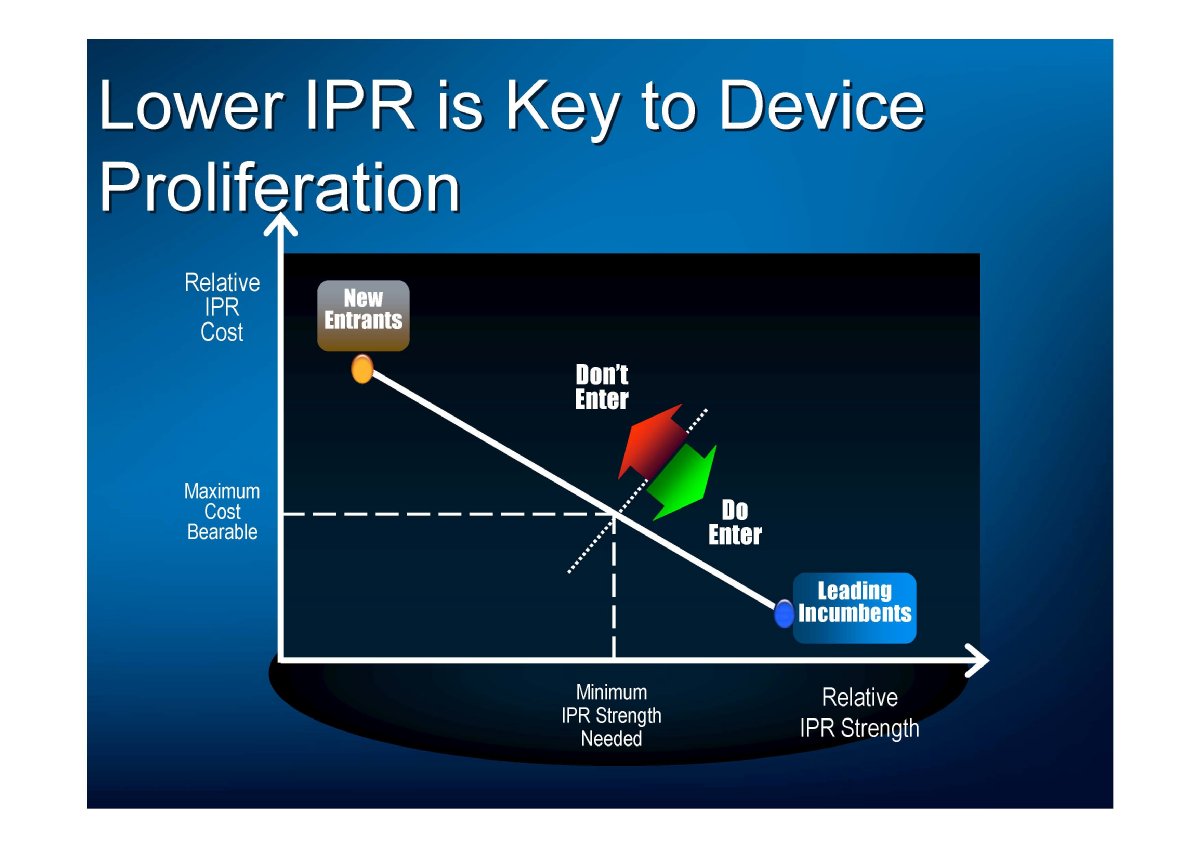 Lower IPR is Key to Device Proliferation

Relative IPR Cost

New Entrants

Don't Enter

Maximum Cost Bearable

Do Enter

Leading Incumbents

Minimum IPR Strength Needed

Relative IPR Strength